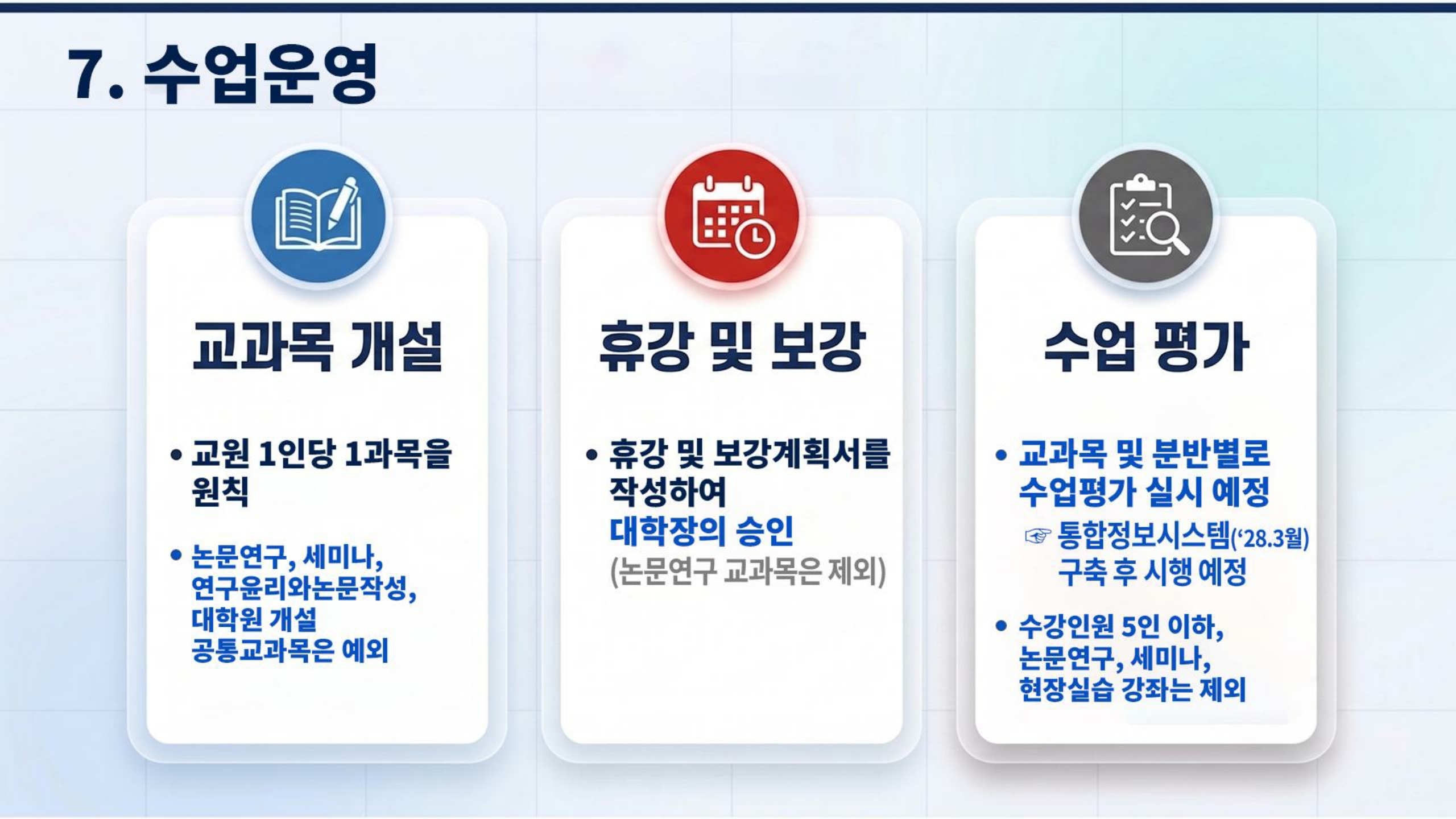 7. 수업운영

교과목 개설

• 교원 1인당 1과목을 원칙

• 논문연구, 세미나, 연구윤리와논문작성, 대학원 개설 공통교과목은 예외

휴강 및 보강

• 휴강 및 보강계획서를 작성하여 대학장의 승인 (논문연구 교과목은 제외)

수업 평가

• 교과목 및 분반별로 수업평가 실시 예정

☞ 통합정보시스템('28.3월) 구축 후 시행 예정

• 수강인원 5인 이하, 논문연구, 세미나, 현장실습 강좌는 제외